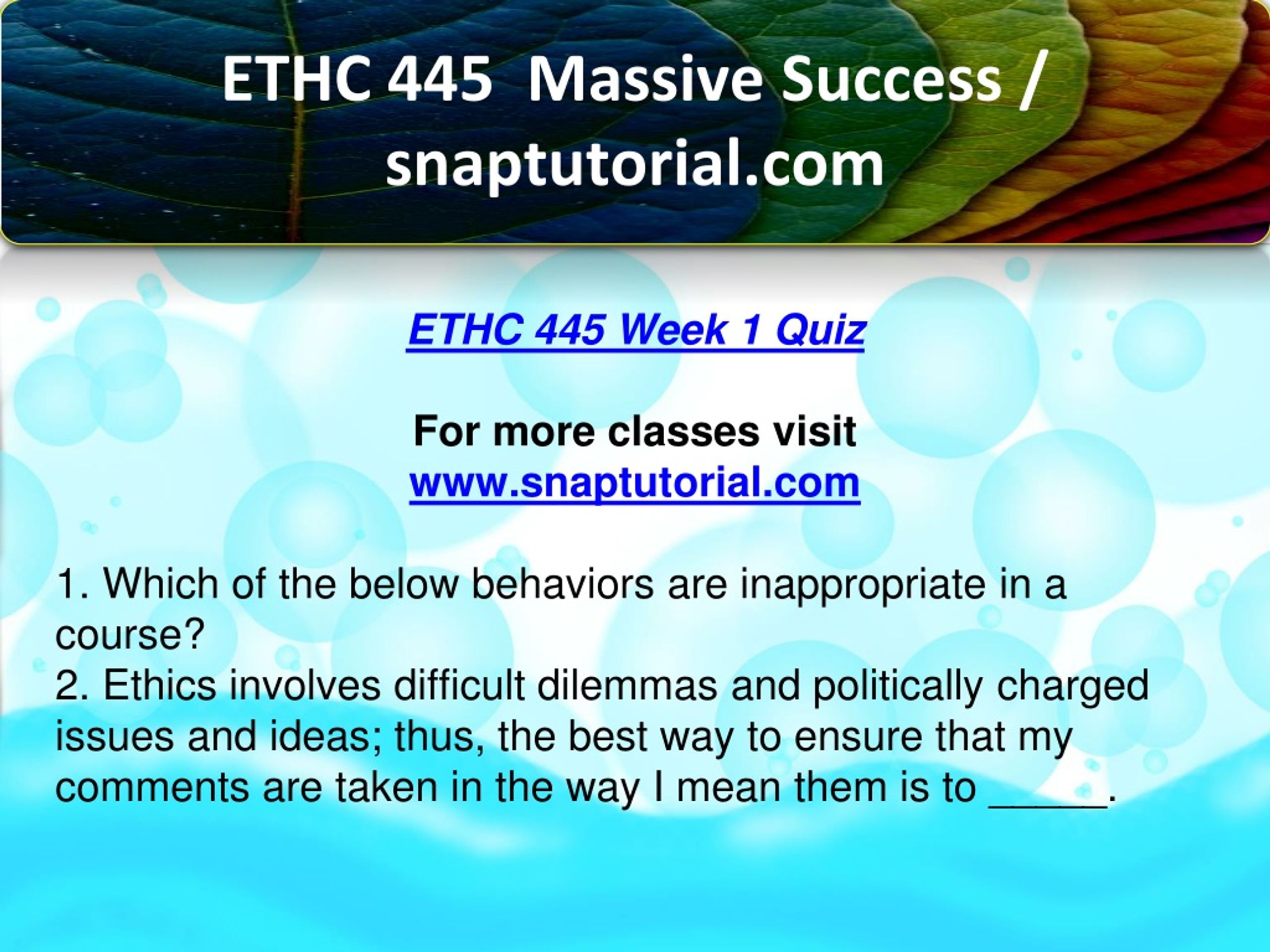 ETHC 445 Massive Success / snaptutorial.com

ETHC 445 Week 1 Quiz

For more classes visit
www.snaptutorial.com

1. Which of the below behaviors are inappropriate in a course?
2. Ethics involves difficult dilemmas and politically charged issues and ideas; thus, the best way to ensure that my comments are taken in the way I mean them is to _____.